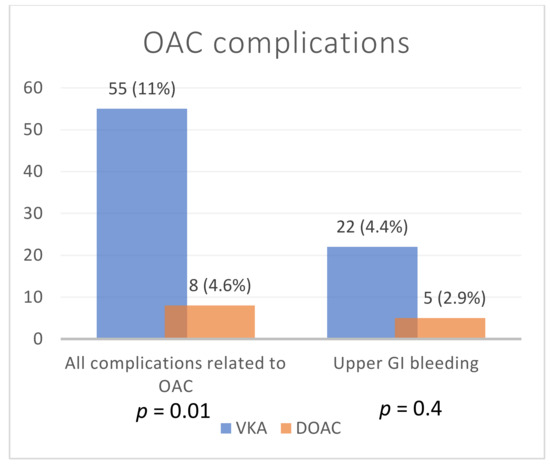 OAC complications

60
50
40
30
20
10
0

55 (11%)
8 (4.6%)
22 (4.4%)
5 (2.9%)

All complications related to OAC
Upper GI bleeding

$p$ = 0.01
$p$ = 0.4

VKA DOAC